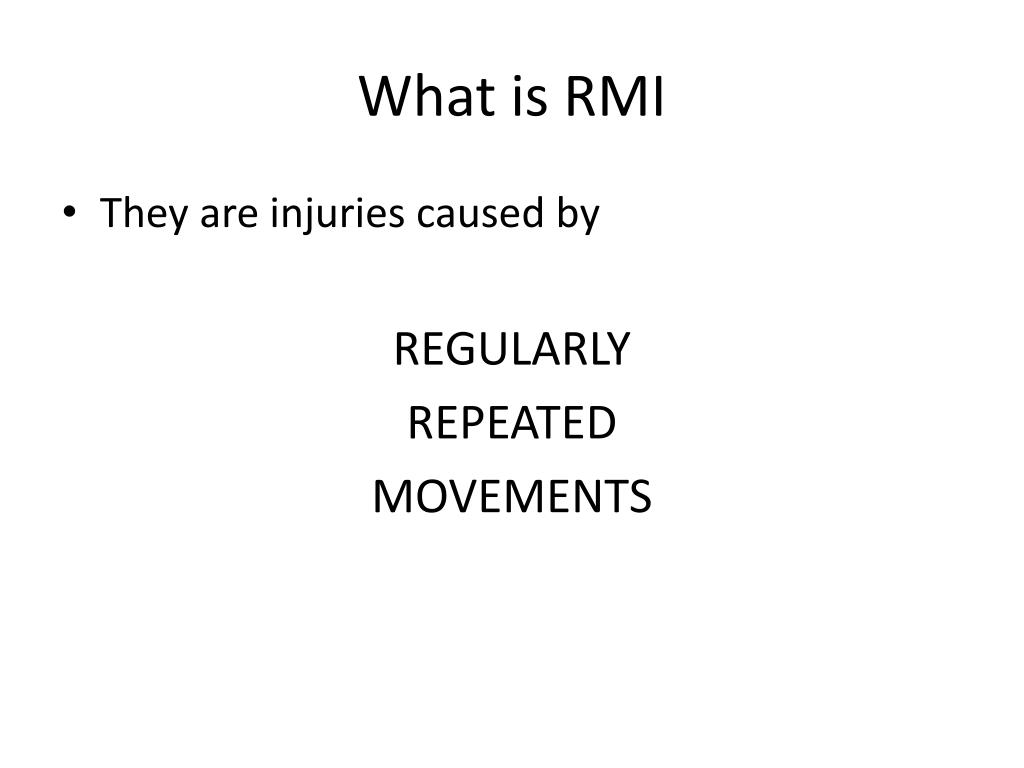 What is RMI

• They are injuries caused by

REGULARLY
REPEATED
MOVEMENTS